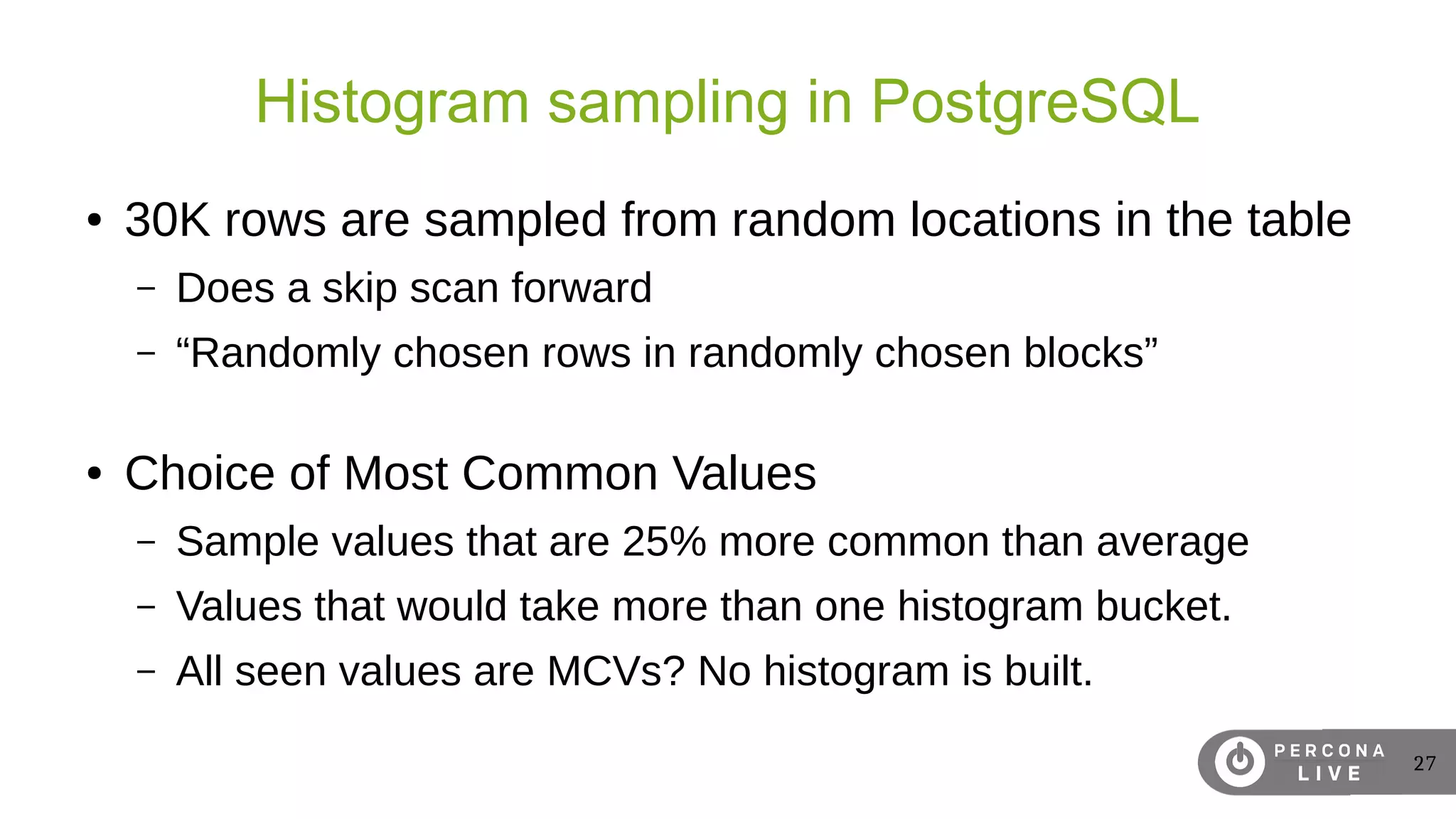 Histogram sampling in PostgreSQL

• 30K rows are sampled from random locations in the table

– Does a skip scan forward

– “Randomly chosen rows in randomly chosen blocks”

• Choice of Most Common Values

– Sample values that are 25% more common than average

– Values that would take more than one histogram bucket.

– All seen values are MCVs? No histogram is built.

PERCONA LIVE

27